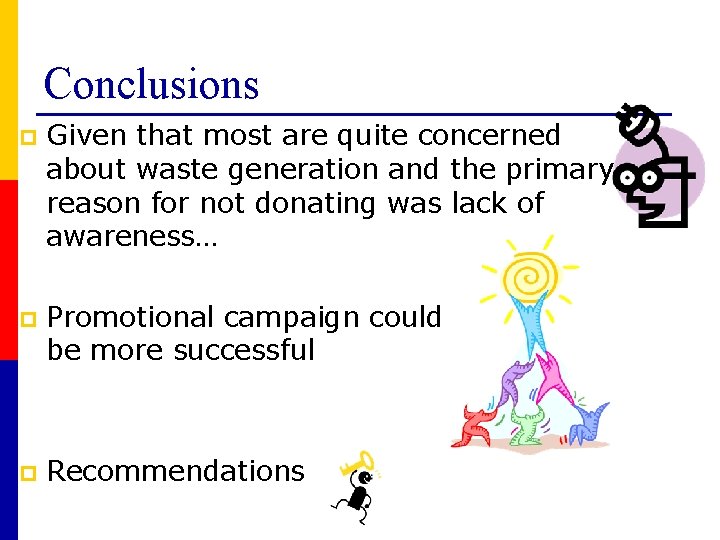 Conclusions

Given that most are quite concerned about waste generation and the primary reason for not donating was lack of awareness…

Promotional campaign could be more successful

Recommendations